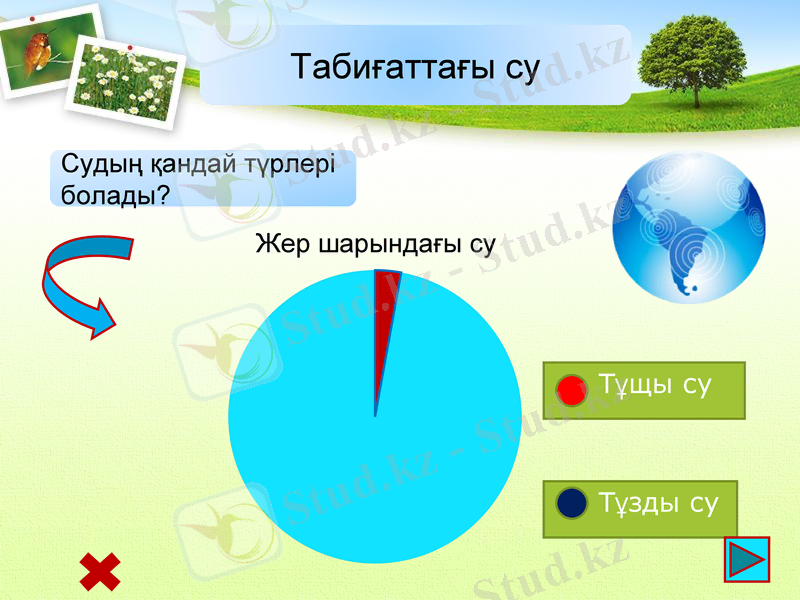 Табиғаттағы су

Судың қандай түрлері болады?

Жер шарындағы су

Тұщы су

Тұзды су

Stud.kz - Stud.kz